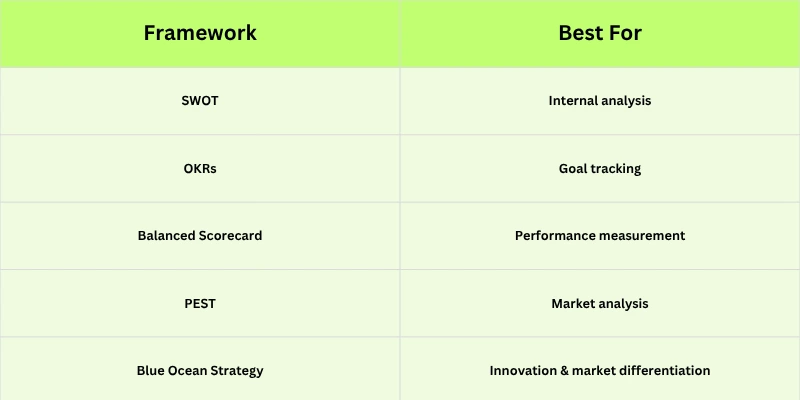 | Framework | Best For |
|---|---|
| SWOT | Internal analysis |
| OKRs | Goal tracking |
| Balanced Scorecard | Performance measurement |
| PEST | Market analysis |
| Blue Ocean Strategy | Innovation & market differentiation |